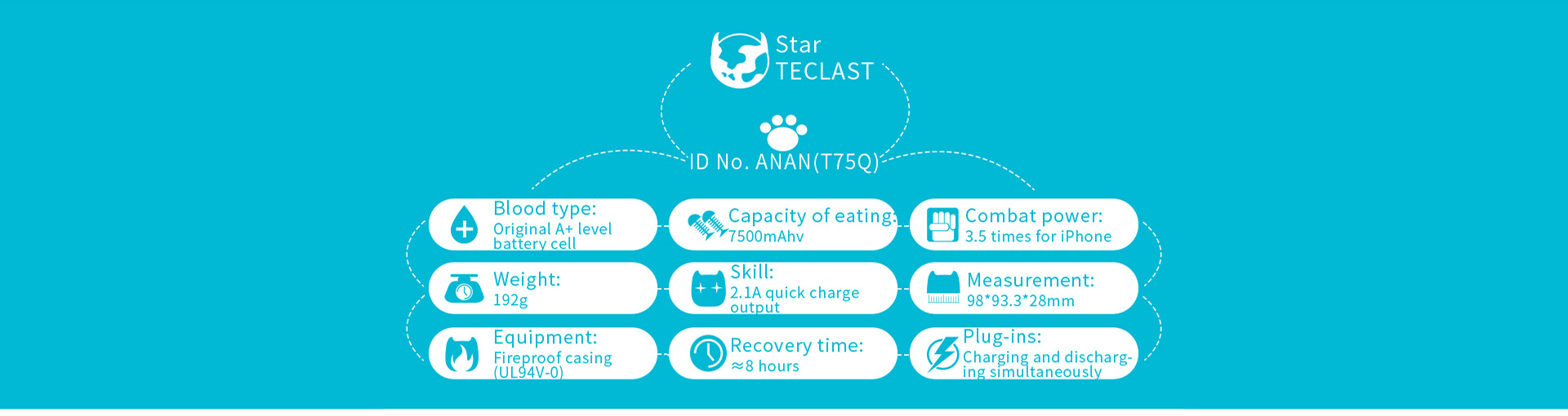 Star
TECLAST

ID No. ANAN(T75Q)

Blood type:
Original A+ level battery cell

Capacity of eating:
7500mAhv

Combat power:
3.5 times for iPhone

Weight:
192g

Skill:
2.1A quick charge output

Measurement:
98*93.3*28mm

Equipment:
Fireproof casing (UL94V-0)

Recovery time:
≈8 hours

Plug-ins:
Charging and discharging simultaneously